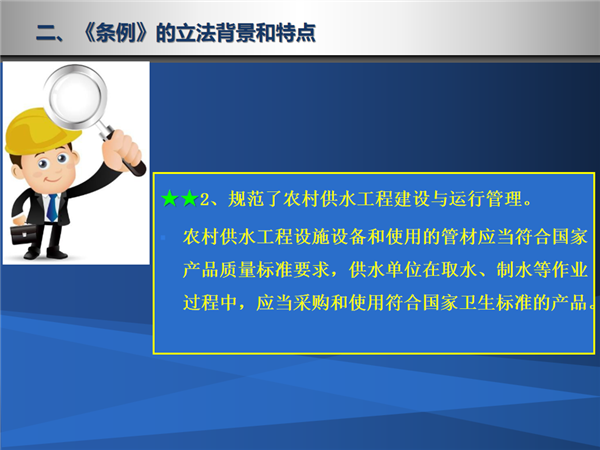 二、《条例》的立法背景和特点

★★2、规范了农村供水工程建设与运行管理。

农村供水工程设施设备和使用的管材应当符合国家产品质量标准要求，供水单位在取水、制水等作业过程中，应当采购和使用符合国家卫生标准的产品。